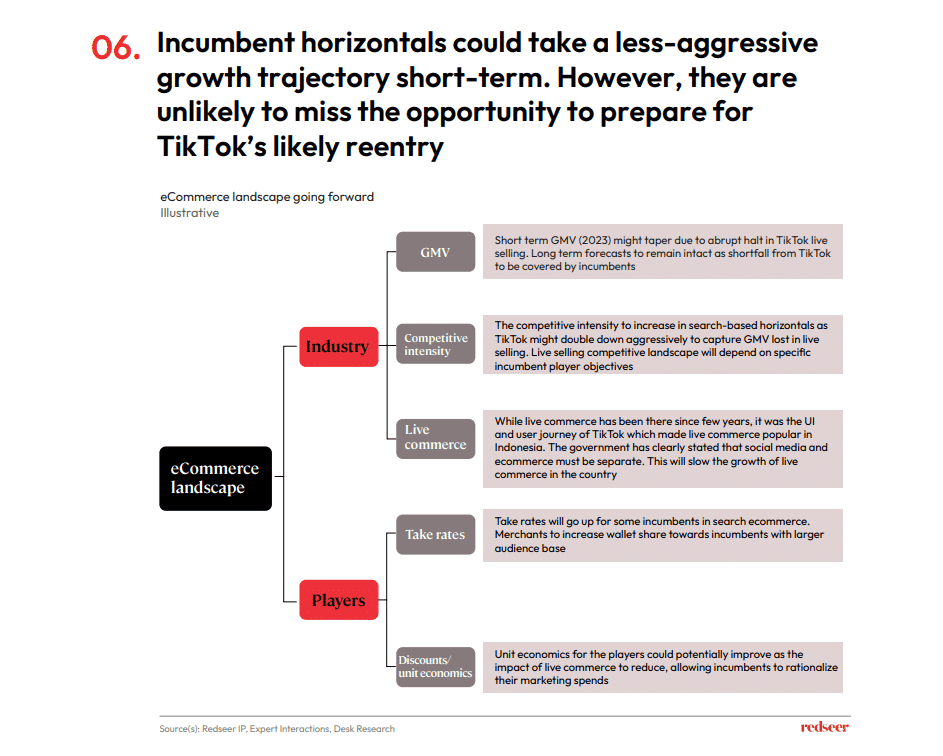 06. Incumbent horizontals could take a less-aggressive growth trajectory short-term. However, they are unlikely to miss the opportunity to prepare for TikTok's likely reentry

eCommerce landscape going forward
Illustrative

eCommerce landscape

Industry

GMV

Short term GMV (2023) might taper due to abrupt halt in TikTok live selling. Long term forecasts to remain intact as shortfall from TikTok to be covered by incumbents

Competitive intensity

The competitive intensity to increase in search-based horizontals as TikTok might double down aggressively to capture GMV lost in live selling. Live selling competitive landscape will depend on specific incumbent player objectives

Live commerce

While live commerce has been there since few years, it was the UI and user journey of TikTok which made live commerce popular in Indonesia. The government has clearly stated that social media and ecommerce must be separate. This will slow the growth of live commerce in the country

Players

Take rates

Take rates will go up for some incumbents in search ecommerce. Merchants to increase wallet share towards incumbents with larger audience base

Discounts/ unit economics

Unit economics for the players could potentially improve as the impact of live commerce to reduce, allowing incumbents to rationalize their marketing spends

Source(s): Redseer IP, Expert Interactions, Desk Research

redseer